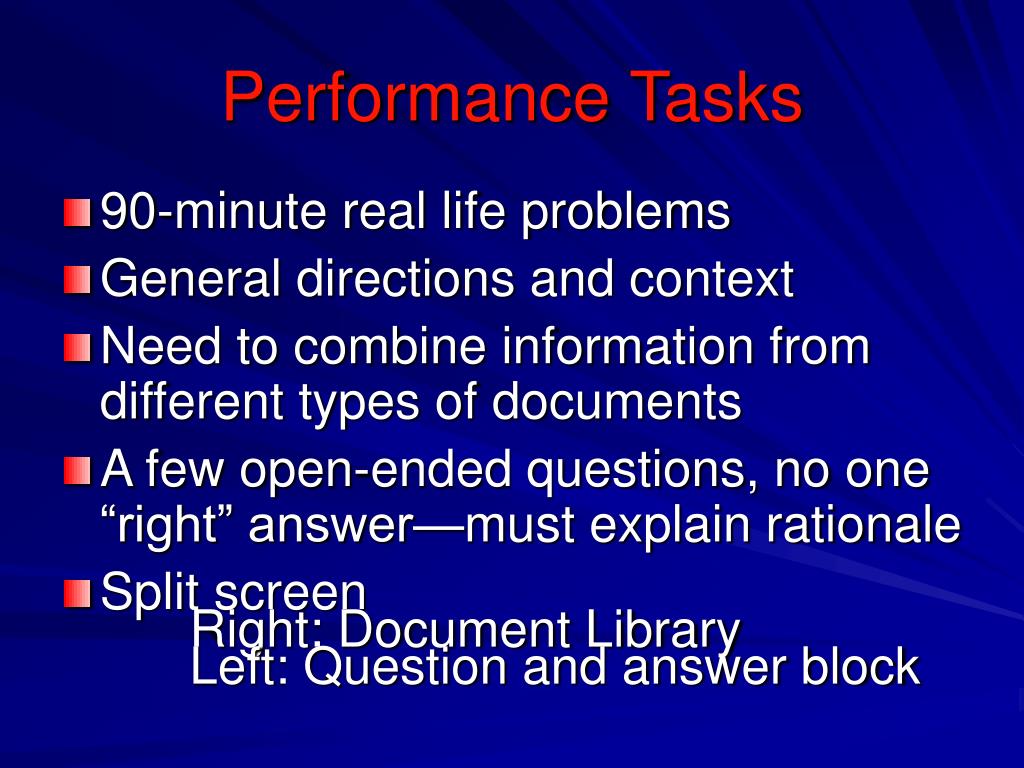 Performance Tasks

90-minute real life problems

General directions and context

Need to combine information from different types of documents

A few open-ended questions, no one “right” answer—must explain rationale

Split screen
Right: Document Library
Left: Question and answer block